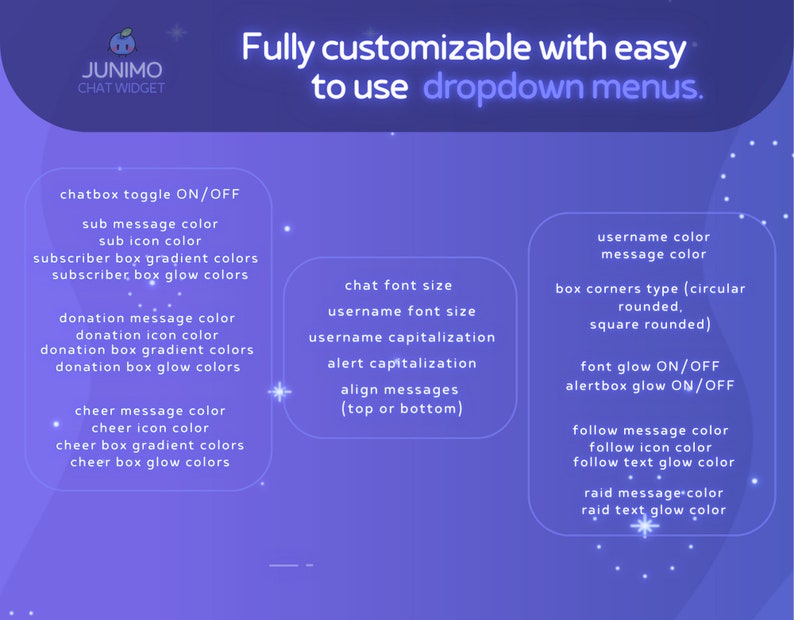 JUNIMO
CHAT WIDGET

Fully customizable with easy to use dropdown menus.

chatbox toggle ON/OFF

sub message color
sub icon color
subscriber box gradient colors
subscriber box glow colors

donation message color
donation icon color
donation box gradient colors
donation box glow colors

cheer message color
cheer icon color
cheer box gradient colors
cheer box glow colors

chat font size

username font size

username capitalization

alert capitalization

align messages
(top or bottom)

username color
message color

box corners type (circular rounded,
square rounded)

font glow ON/OFF
alertbox glow ON/OFF

follow message color
follow icon color
follow text glow color

raid message color
raid text glow color